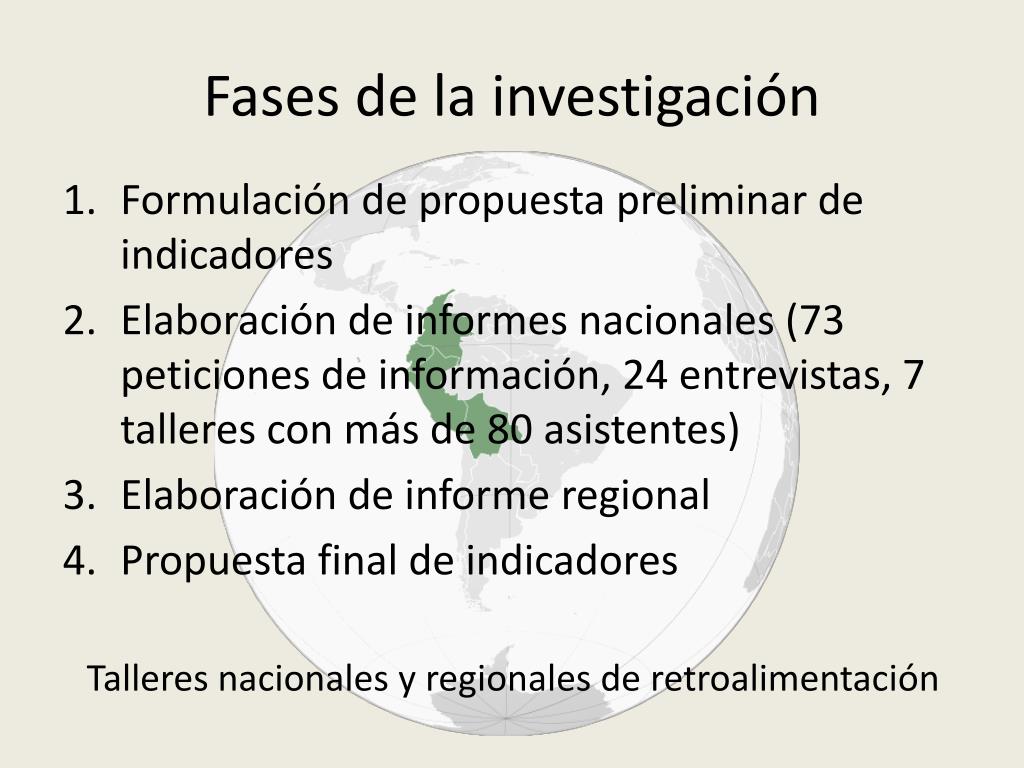 Fases de la investigación

1. Formulación de propuesta preliminar de indicadores
2. Elaboración de informes nacionales (73 peticiones de información, 24 entrevistas, 7 talleres con más de 80 asistentes)
3. Elaboración de informe regional
4. Propuesta final de indicadores

Talleres nacionales y regionales de retroalimentación